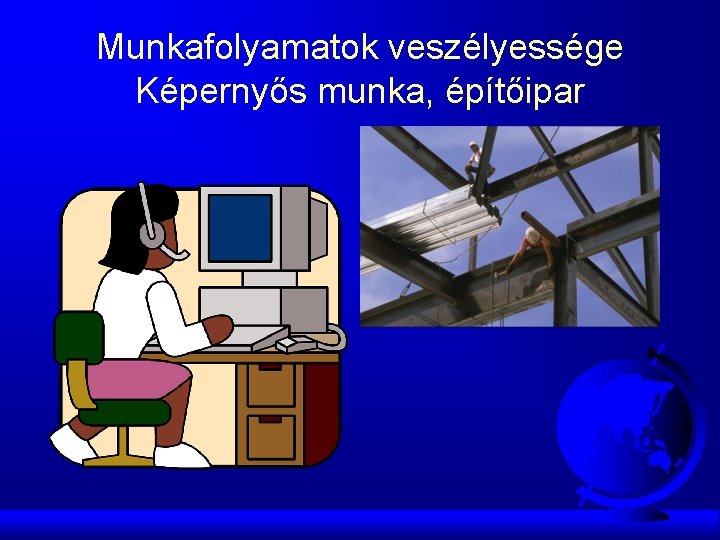 Munkafolyamatok veszélyessége
Képernyős munka, építőipar